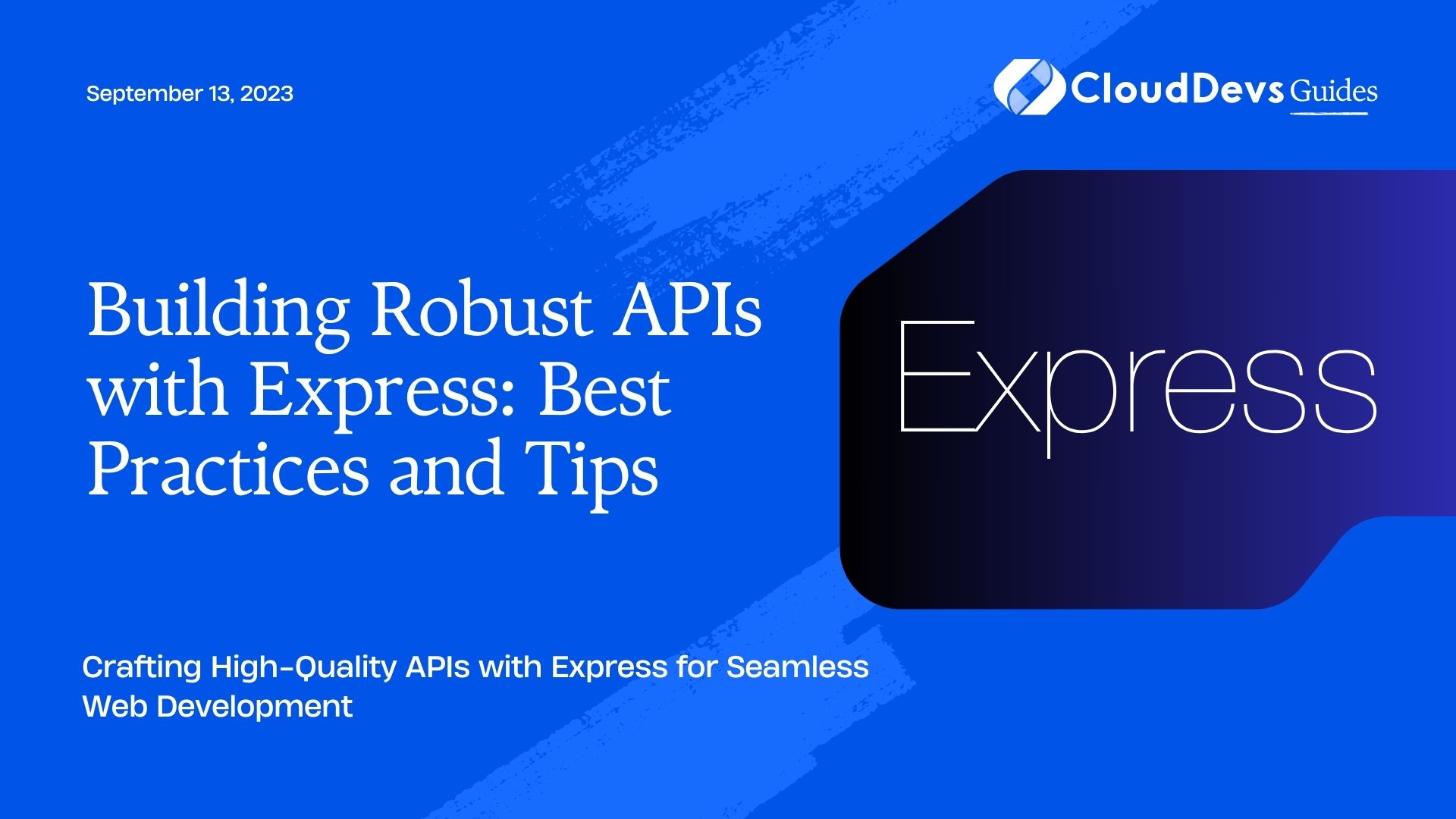 September 13, 2023

CloudDevs Guides

Building Robust APIs with Express: Best Practices and Tips

Express

Crafting High-Quality APIs with Express for Seamless Web Development